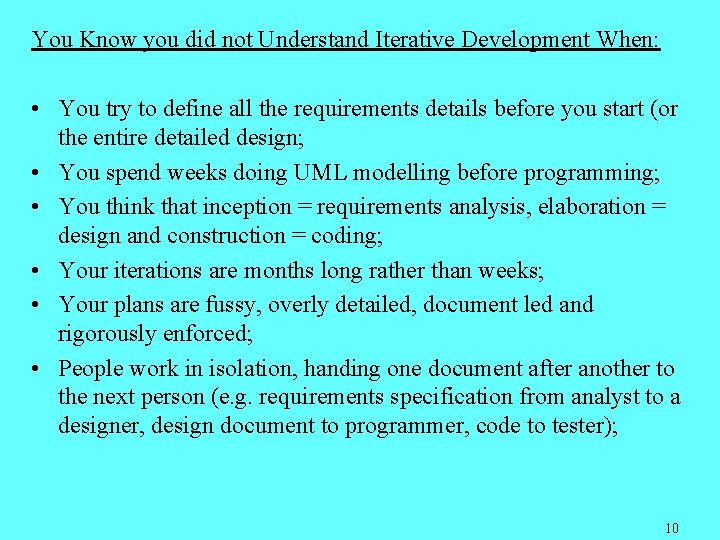 You Know you did not Understand Iterative Development When:

• You try to define all the requirements details before you start (or the entire detailed design;
• You spend weeks doing UML modelling before programming;
• You think that inception = requirements analysis, elaboration = design and construction = coding;
• Your iterations are months long rather than weeks;
• Your plans are fussy, overly detailed, document led and rigorously enforced;
• People work in isolation, handing one document after another to the next person (e.g. requirements specification from analyst to a designer, design document to programmer, code to tester);

10